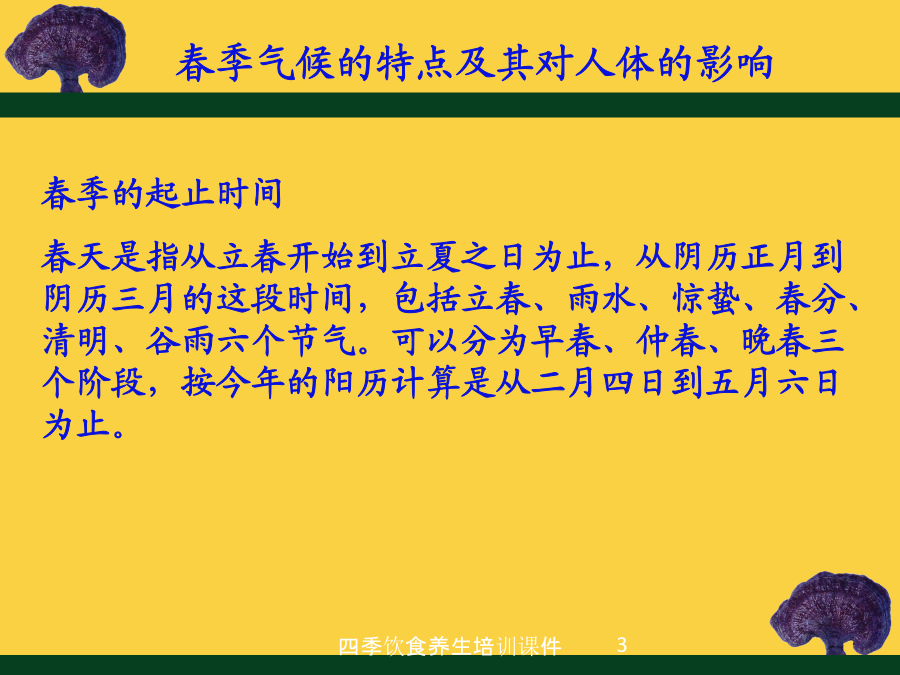 春季气候的特点及其对人体的影响

春季的起止时间

春天是指从立春开始到立夏之日为止，从阴历正月到阴历三月的这段时间，包括立春、雨水、惊蛰、春分、清明、谷雨六个节气。可以分为早春、仲春、晚春三个阶段，按今年的阳历计算是从二月四日到五月六日为止。

四季饮食养生培训课件 3